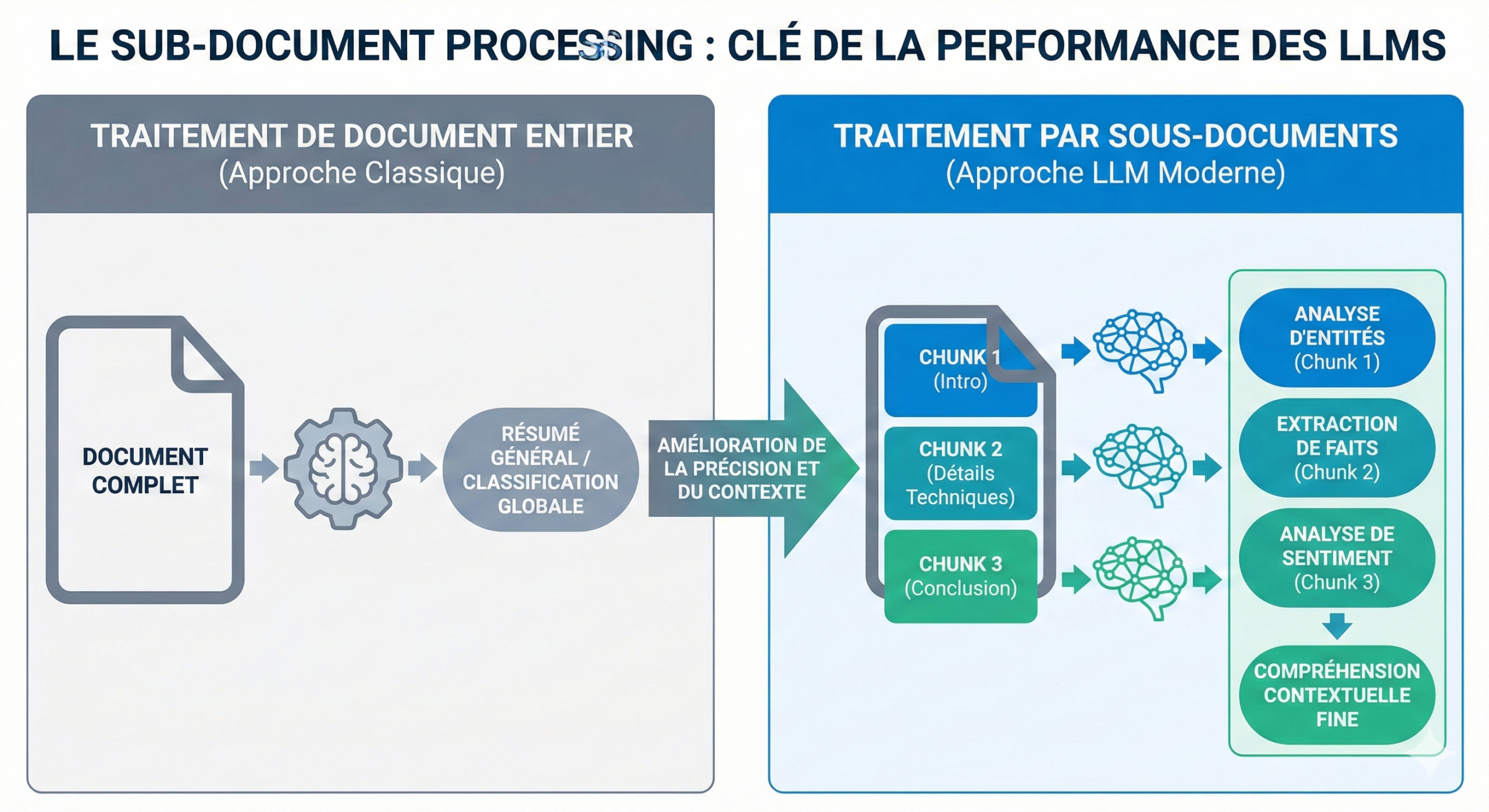 LE SUB-DOCUMENT PROCESSING : CLÉ DE LA PERFORMANCE DES LLMS

TRAITEMENT DE DOCUMENT ENTIER
(Approche Classique)

DOCUMENT COMPLET

RÉSUMÉ GÉNÉRAL / CLASSIFICATION GLOBALE

AMÉLIORATION DE LA PRÉCISION ET DU CONTEXTE

TRAITEMENT PAR SOUS-DOCUMENTS
(Approche LLM Moderne)

CHUNK 1
(Intro)

CHUNK 2
(Détails Techniques)

CHUNK 3
(Conclusion)

ANALYSE D'ENTITÉS
(Chunk 1)

EXTRACTION DE FAITS
(Chunk 2)

ANALYSE DE SENTIMENT
(Chunk 3)

COMPRÉHENSION CONTEXTUELLE FINE